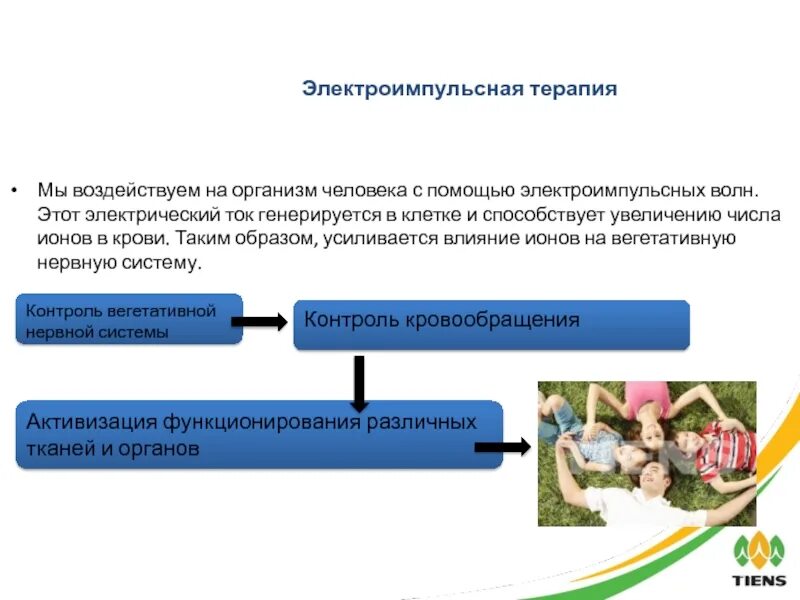 Электроимпульсная терапия

• Мы воздействуем на организм человека с помощью электроимпульсных волн. Этот электрический ток генерируется в клетке и способствует увеличению числа ионов в крови. Таким образом, усиливается влияние ионов на вегетативную нервную систему.

Контроль вегетативной нервной системы

Контроль кровообращения

Активизация функционирования различных тканей и органов

TIENS